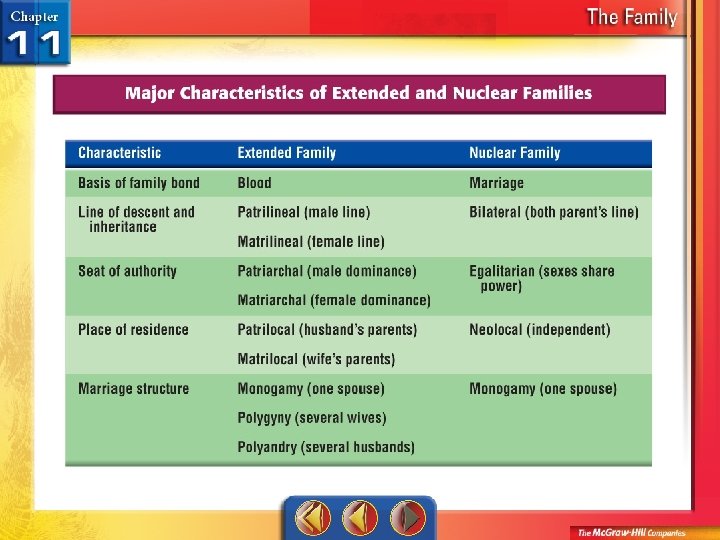 Chapter 11

The Family

Major Characteristics of Extended and Nuclear Families

| Characteristic | Extended Family | Nuclear Family |
|---|---|---|
| Basis of family bond | Blood | Marriage |
| Line of descent and inheritance | Patrilineal (male line) Matrilineal (female line) | Bilateral (both parent's line) |
| Seat of authority | Patriarchal (male dominance) Matriarchal (female dominance) | Egalitarian (sexes share power) |
| Place of residence | Patrilocal (husband's parents) Matrilocal (wife's parents) | Neolocal (independent) |
| Marriage structure | Monogamy (one spouse) Polygyny (several wives) Polyandry (several husbands) | Monogamy (one spouse) |

The McGraw-Hill Companies